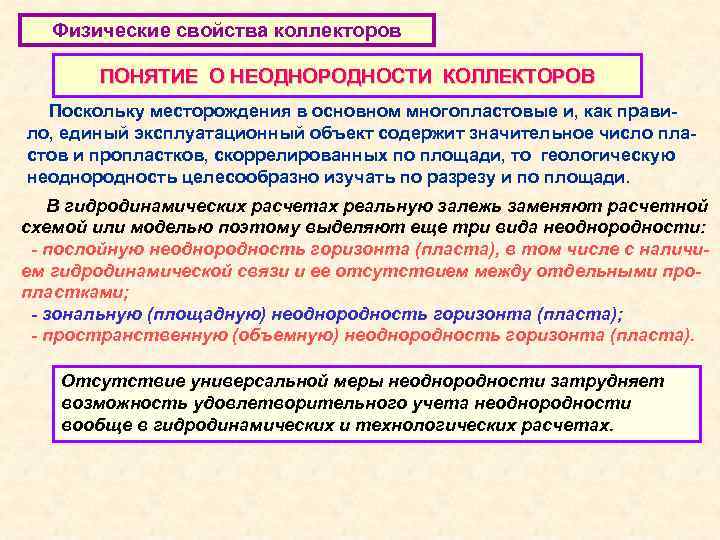 Физические свойства коллекторов

ПОНЯТИЕ О НЕОДНОРОДНОСТИ КОЛЛЕКТОРОВ

Поскольку месторождения в основном многопластовые и, как правило, единый эксплуатационный объект содержит значительное число пластов и пропластков, скоррелированных по площади, то геологическую неоднородность целесообразно изучать по разрезу и по площади.

В гидродинамических расчетах реальную залежь заменяют расчетной схемой или моделью поэтому выделяют еще три вида неоднородности:
- послойную неоднородность горизонта (пласта), в том числе с наличием гидродинамической связи и ее отсутствием между отдельными пропластками;
- зональную (площадную) неоднородность горизонта (пласта);
- пространственную (объемную) неоднородность горизонта (пласта).

Отсутствие универсальной меры неоднородности затрудняет возможность удовлетворительного учета неоднородности вообще в гидродинамических и технологических расчетах.